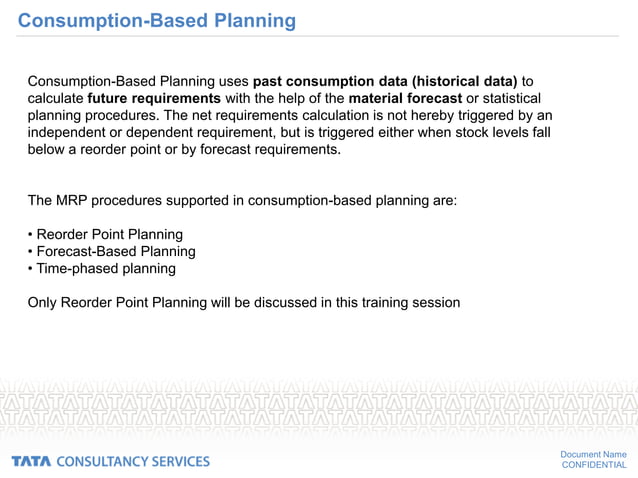 Consumption-Based Planning

Consumption-Based Planning uses past consumption data (historical data) to calculate future requirements with the help of the material forecast or statistical planning procedures. The net requirements calculation is not hereby triggered by an independent or dependent requirement, but is triggered either when stock levels fall below a reorder point or by forecast requirements.

The MRP procedures supported in consumption-based planning are:

• Reorder Point Planning
• Forecast-Based Planning
• Time-phased planning

Only Reorder Point Planning will be discussed in this training session

TATA CONSULTANCY SERVICES

Document Name
CONFIDENTIAL